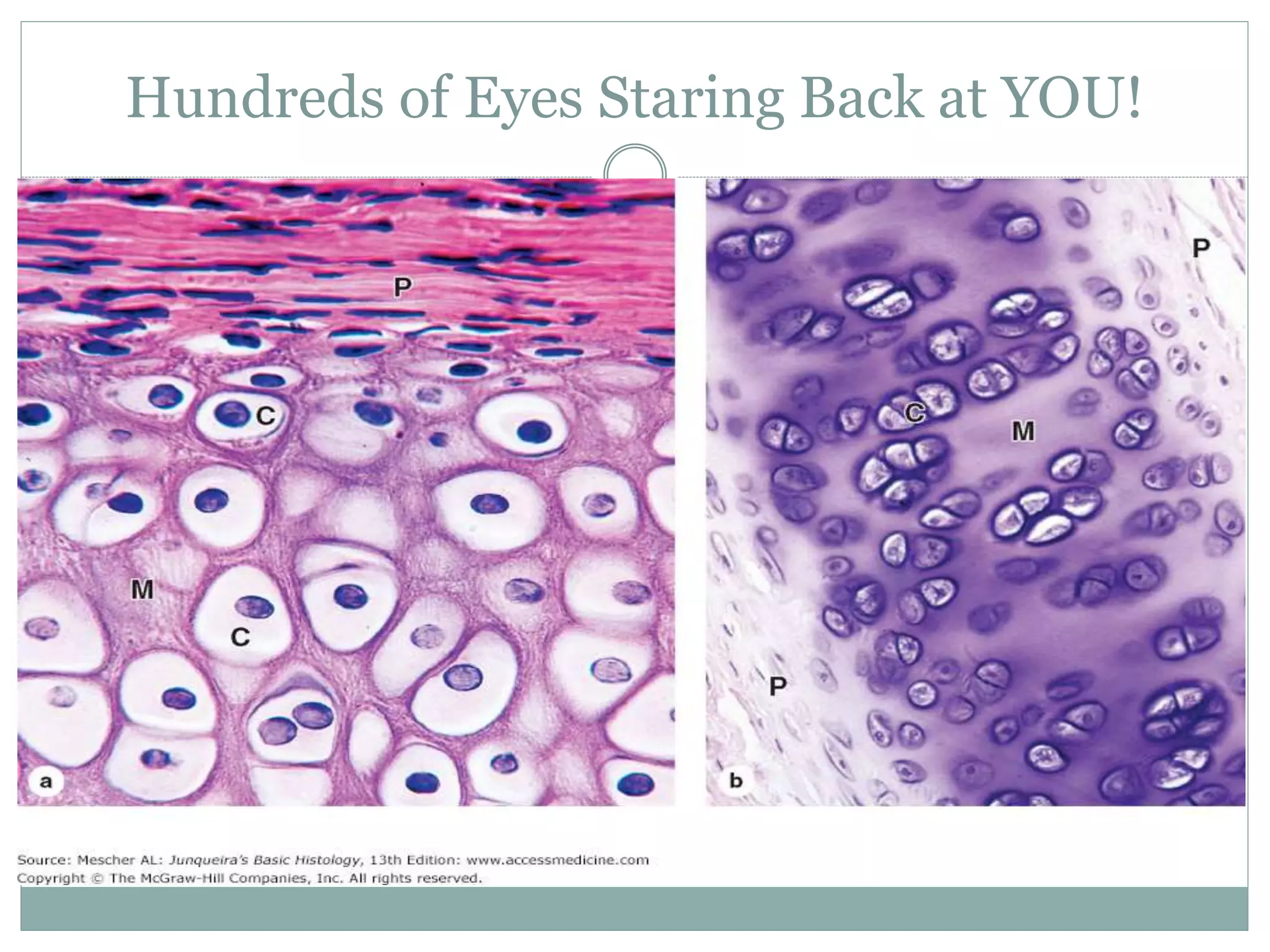 Hundreds of Eyes Staring Back at YOU!

P

C

M

C

a

P

C

M

P

b

Source: Mescher AL: Junqueira's Basic Histology, 13th Edition: www.accessmedicine.com
Copyright © The McGraw-Hill Companies, Inc. All rights reserved.